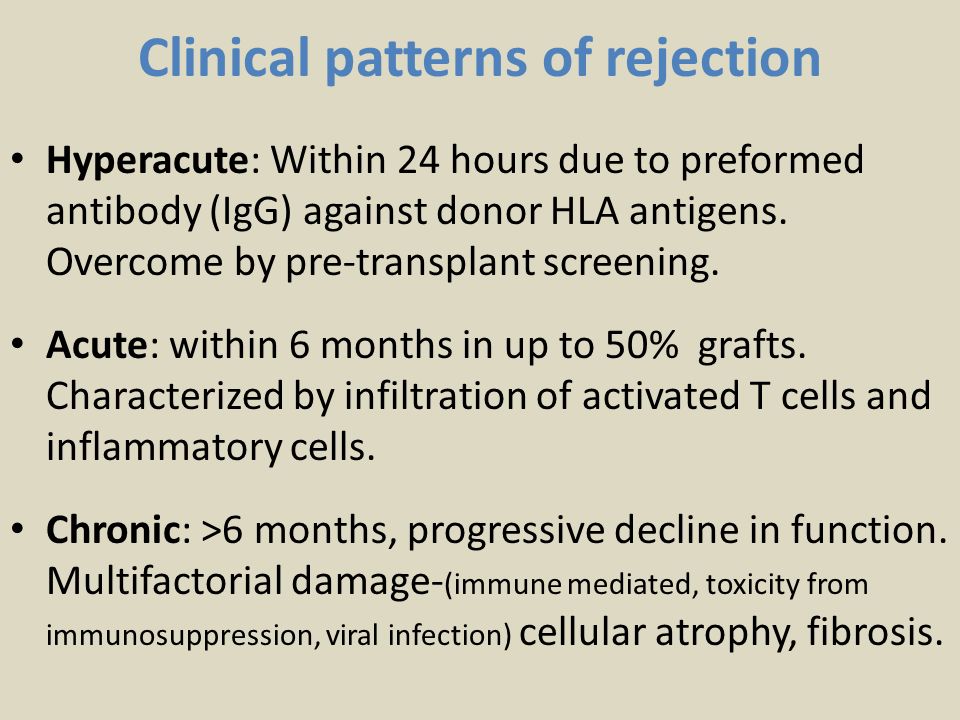 Clinical patterns of rejection

• Hyperacute: Within 24 hours due to preformed antibody (IgG) against donor HLA antigens. Overcome by pre-transplant screening.

• Acute: within 6 months in up to 50% grafts. Characterized by infiltration of activated T cells and inflammatory cells.

• Chronic: >6 months, progressive decline in function. Multifactorial damage-(immune mediated, toxicity from immunosuppression, viral infection) cellular atrophy, fibrosis.